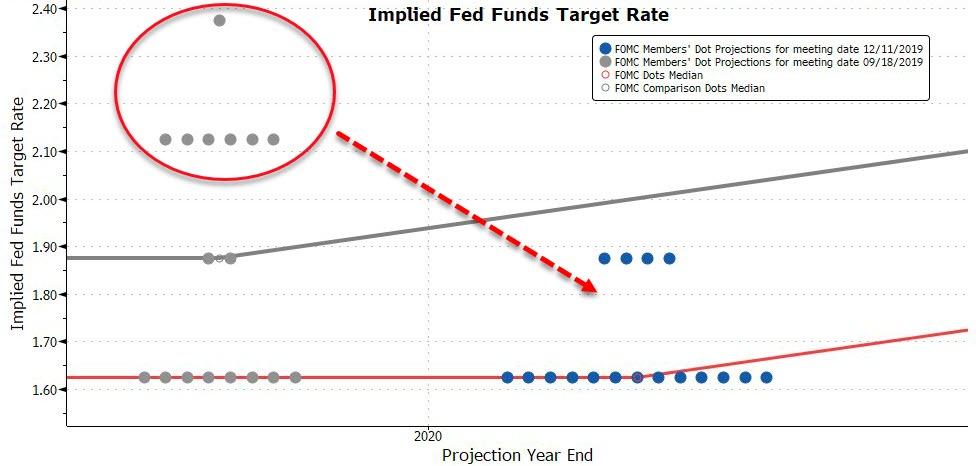 Implied Fed Funds Target Rate

FOMC Members' Dot Projections for meeting date 12/11/2019
FOMC Members' Dot Projections for meeting date 09/18/2019
FOMC Dots Median
FOMC Comparison Dots Median

Implied Fed Funds Target Rate

2.40
2.30
2.20
2.10
2.00
1.90
1.80
1.70
1.60

2020

Projection Year End